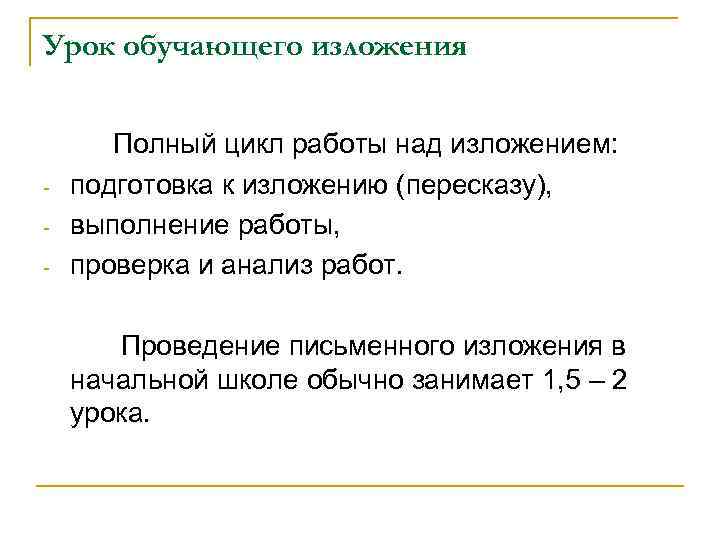 Урок обучающего изложения

Полный цикл работы над изложением:
- подготовка к изложению (пересказу),
- выполнение работы,
- проверка и анализ работ.

Проведение письменного изложения в начальной школе обычно занимает 1,5 – 2 урока.